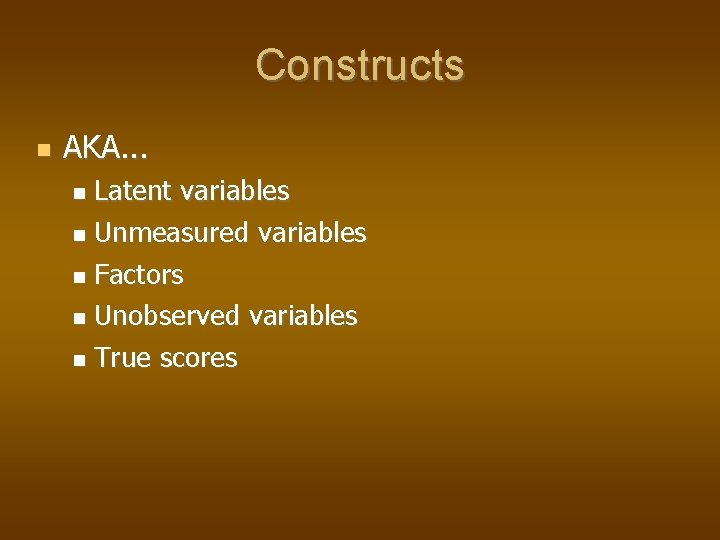 Constructs

AKA...
Latent variables
Unmeasured variables
Factors
Unobserved variables
True scores